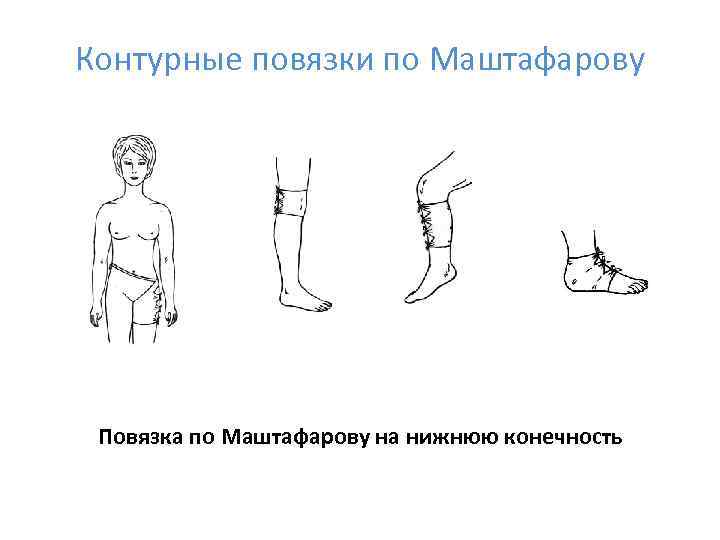 Контурные повязки по Маштафарову

Повязка по Маштафарову на нижнюю конечность